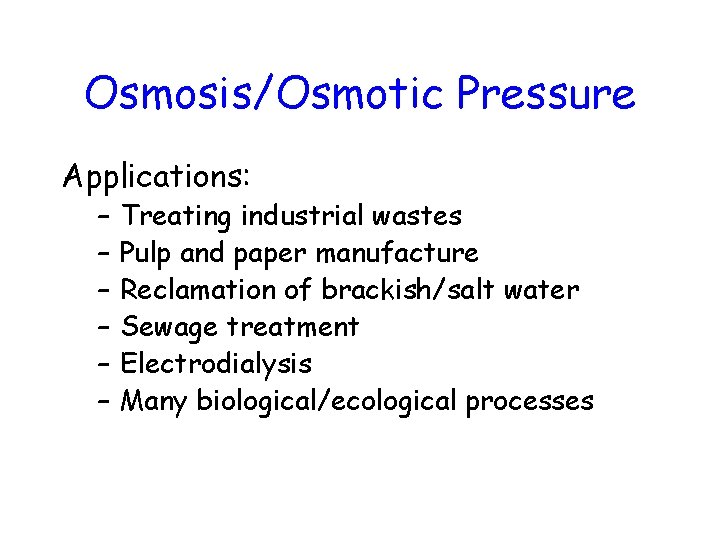 Osmosis/Osmotic Pressure

Applications:
– Treating industrial wastes
– Pulp and paper manufacture
– Reclamation of brackish/salt water
– Sewage treatment
– Electrodialysis
– Many biological/ecological processes